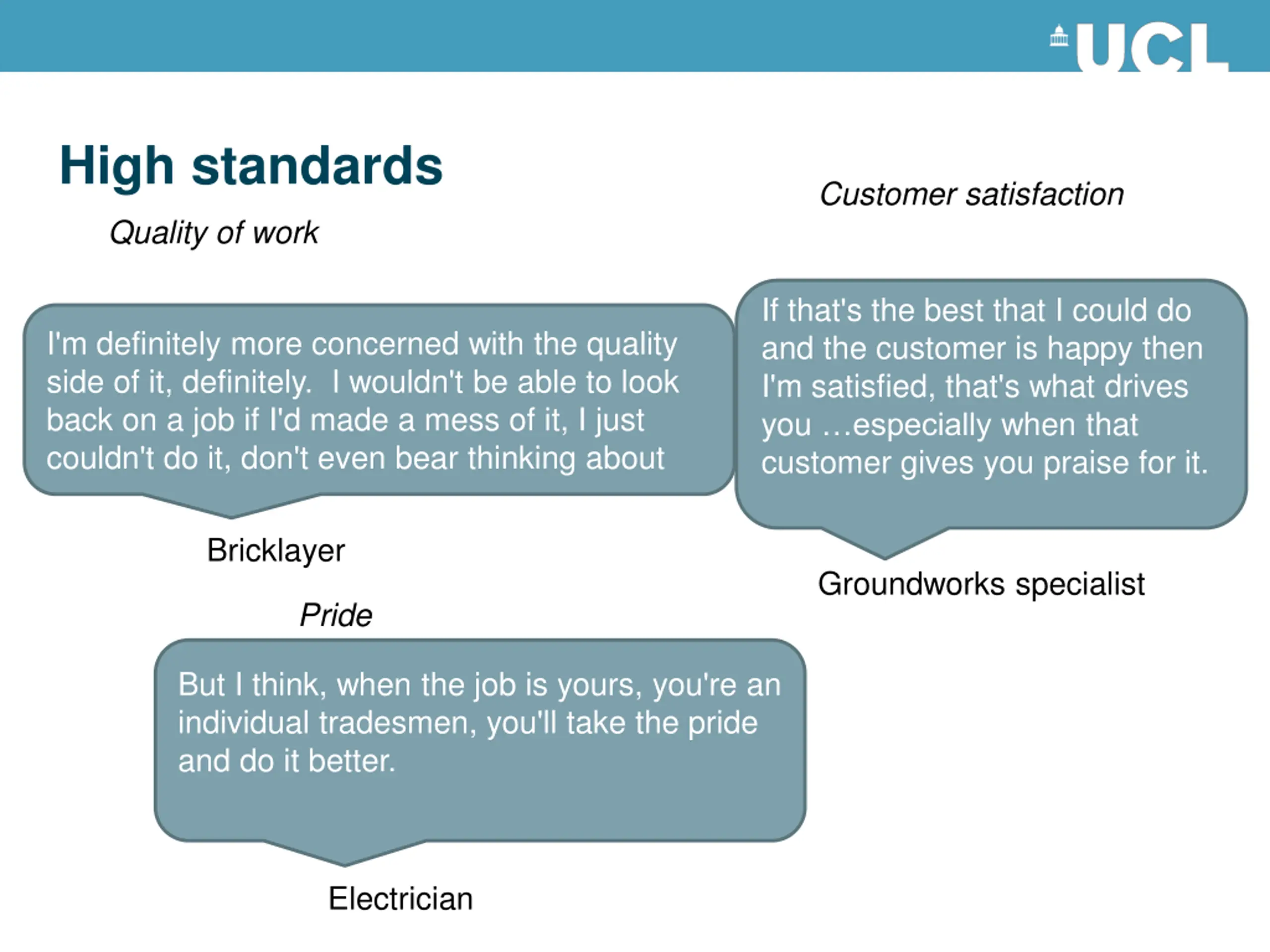 UCL

High standards

Quality of work

I'm definitely more concerned with the quality side of it, definitely. I wouldn't be able to look back on a job if I'd made a mess of it, I just couldn't do it, don't even bear thinking about

Bricklayer

Customer satisfaction

If that's the best that I could do and the customer is happy then I'm satisfied, that's what drives you …especially when that customer gives you praise for it.

Groundworks specialist

Pride

But I think, when the job is yours, you're an individual tradesmen, you'll take the pride and do it better.

Electrician